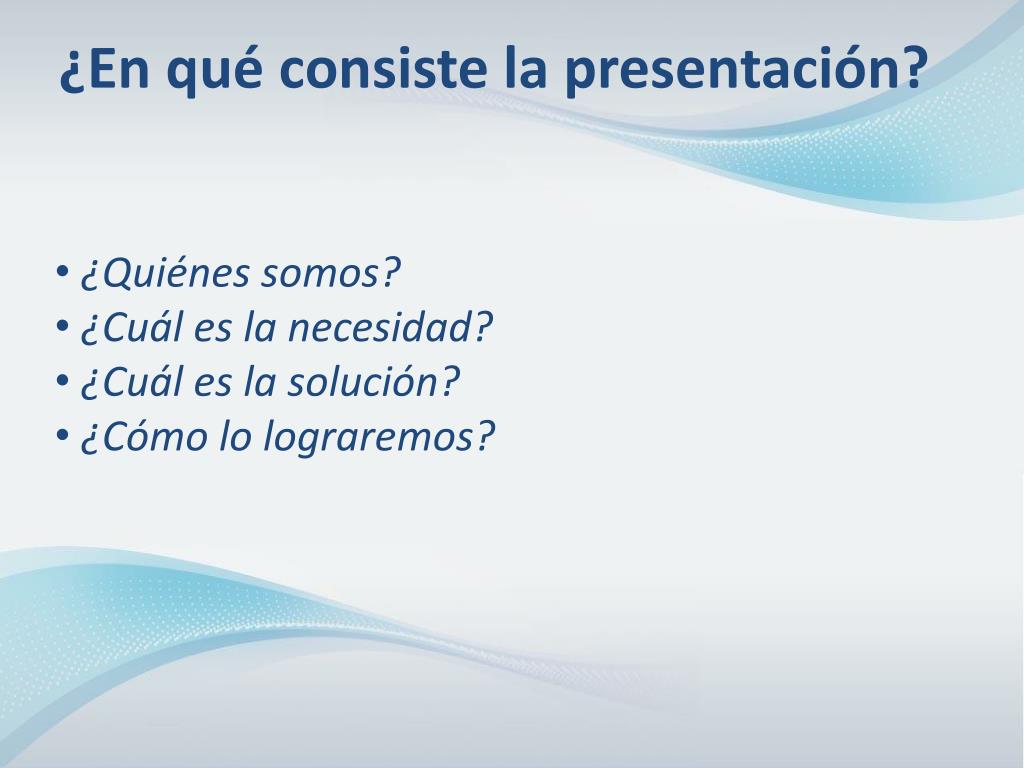 ¿En qué consiste la presentación?

• ¿Quiénes somos?
• ¿Cuál es la necesidad?
• ¿Cuál es la solución?
• ¿Cómo lo lograremos?